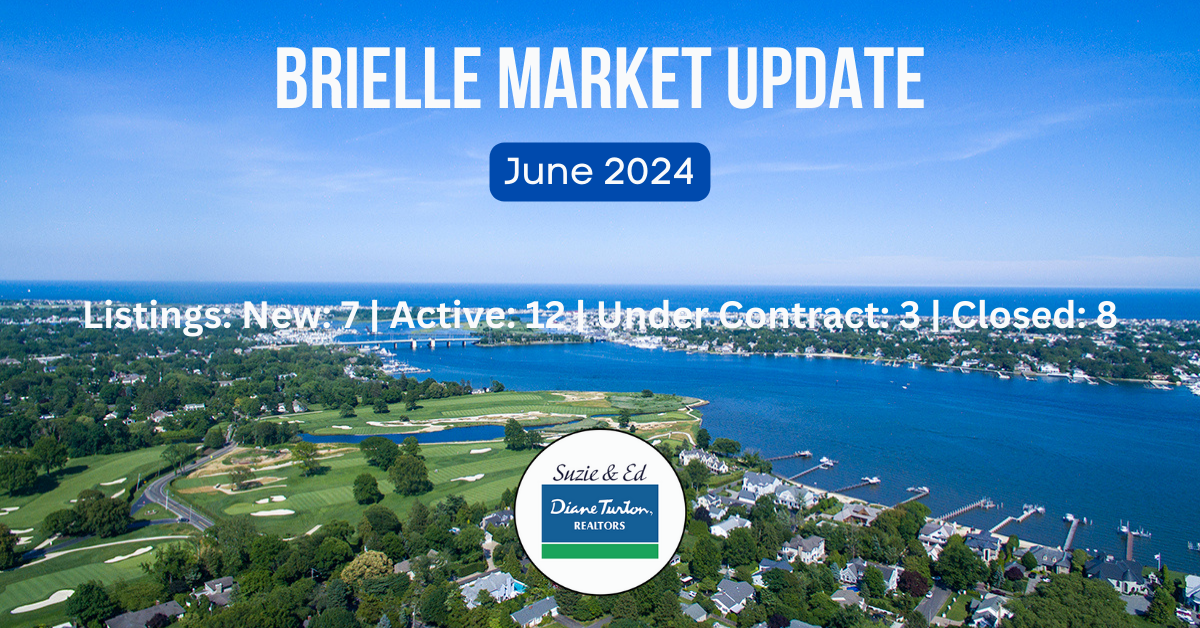 BRIELLE MARKET UPDATE

June 2024

Listings: New: 7 | Active: 12 | Under Contract: 3 | Closed: 8

Suzie & Ed

Diane Turton, REALTORS